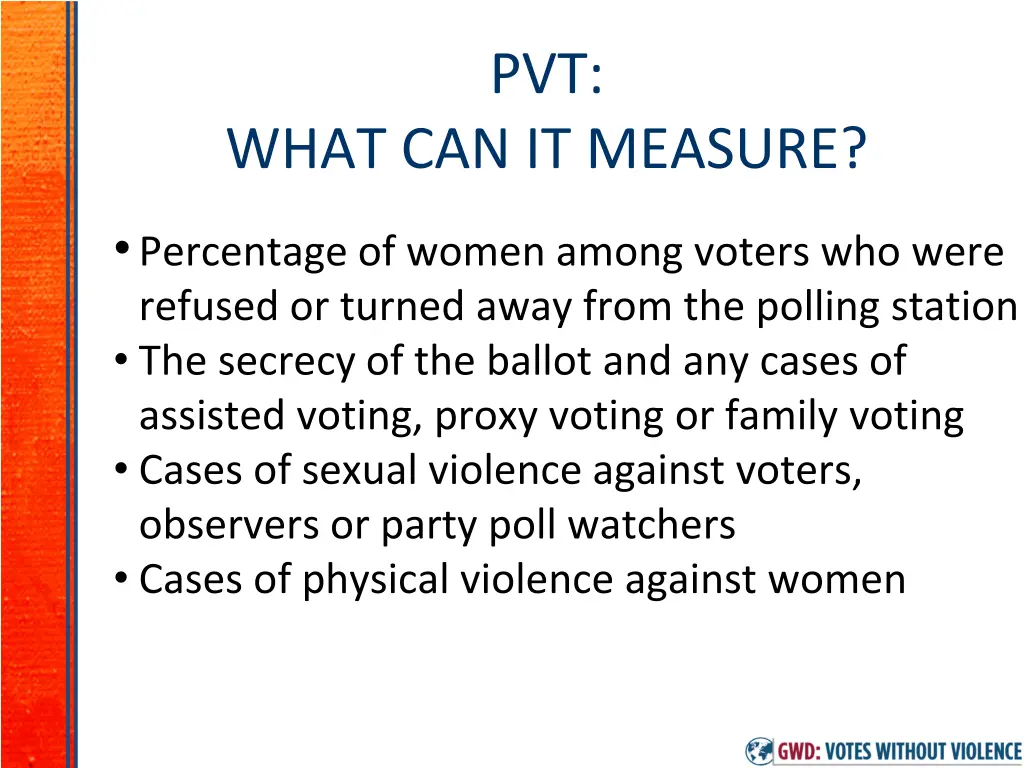 PVT:
WHAT CAN IT MEASURE?

• Percentage of women among voters who were refused or turned away from the polling station
• The secrecy of the ballot and any cases of assisted voting, proxy voting or family voting
• Cases of sexual violence against voters, observers or party poll watchers
• Cases of physical violence against women

GWD: VOTES WITHOUT VIOLENCE